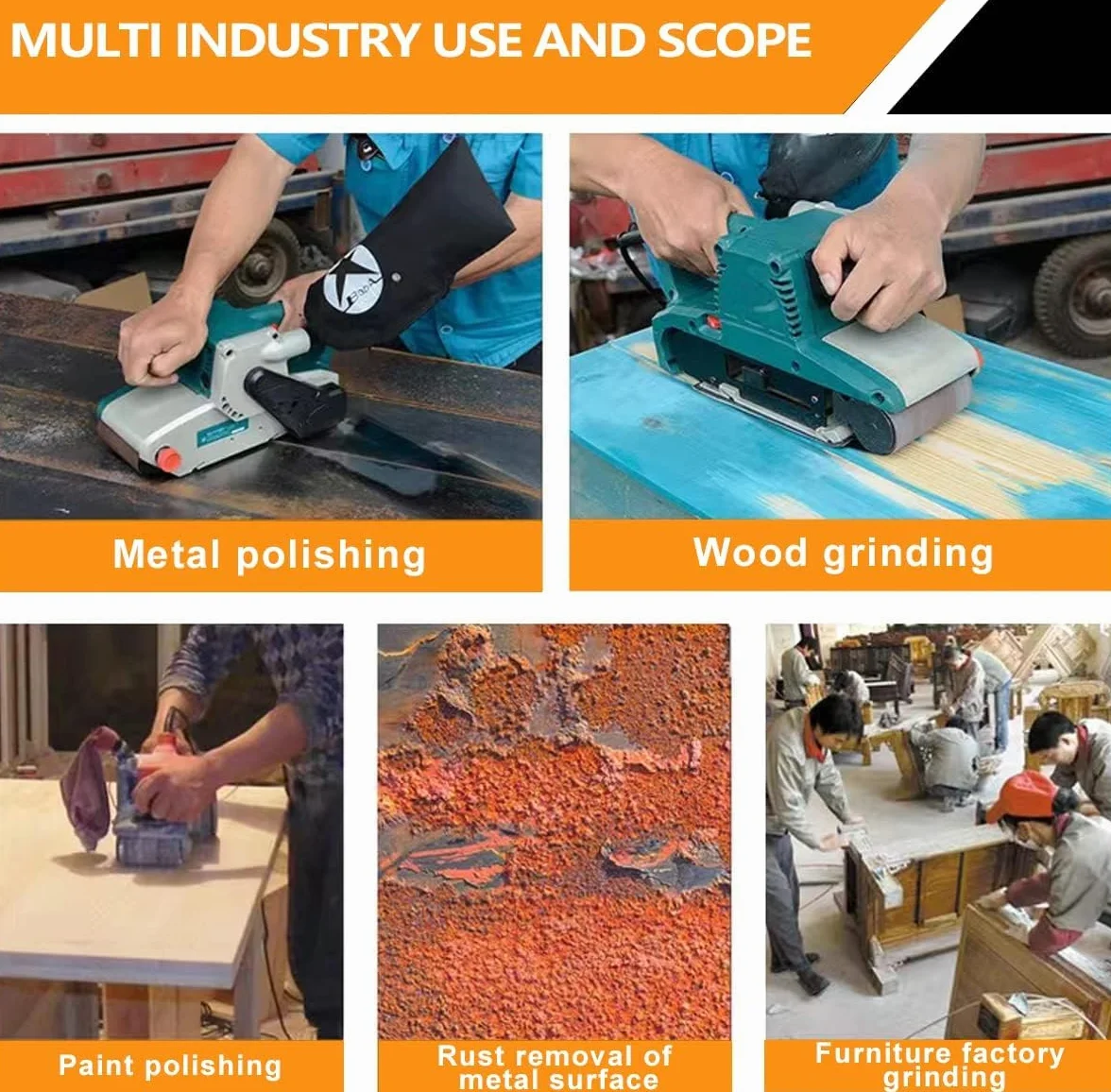 MULTI INDUSTRY USE AND SCOPE

Metal polishing

Wood grinding

Paint polishing

Rust removal of metal surface

Furniture factory grinding